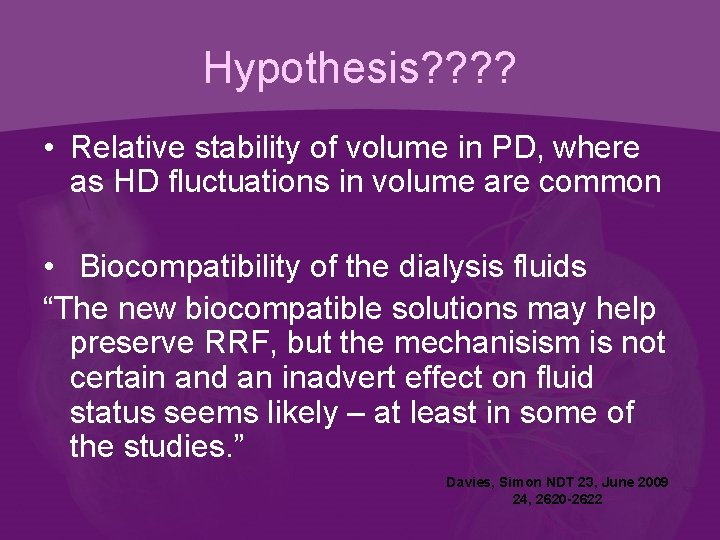 Hypothesis????

• Relative stability of volume in PD, where as HD fluctuations in volume are common

• Biocompatibility of the dialysis fluids

“The new biocompatible solutions may help preserve RRF, but the mechanisism is not certain and an inadvert effect on fluid status seems likely – at least in some of the studies.”

Davies, Simon NDT 23, June 2009 24, 2620-2622